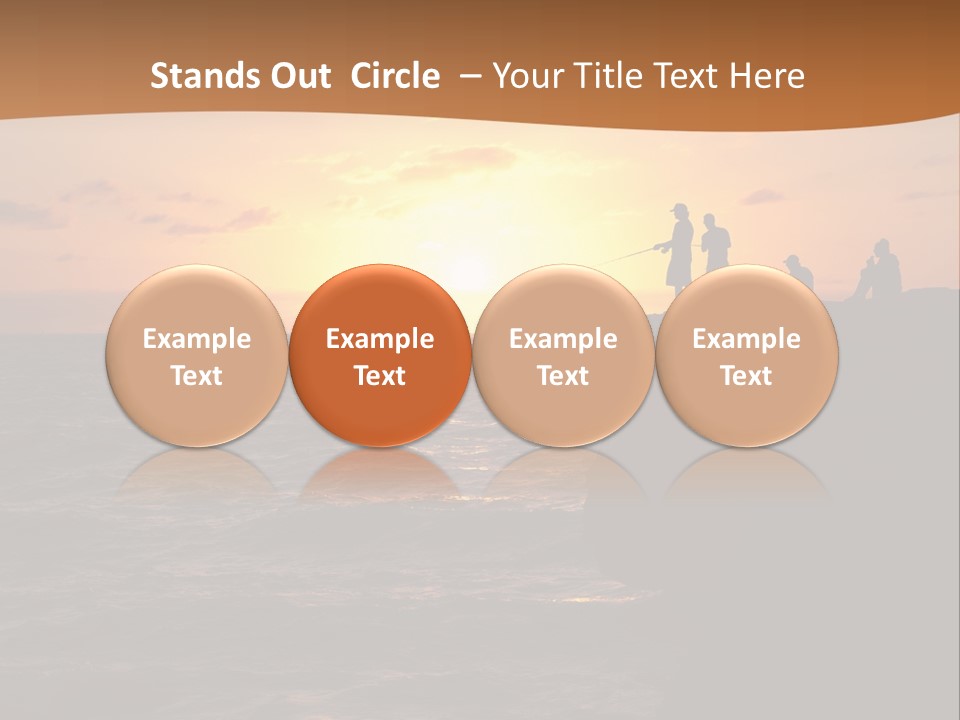 Stands Out Circle – Your Title Text Here

Example Text

Example Text

Example Text

Example Text